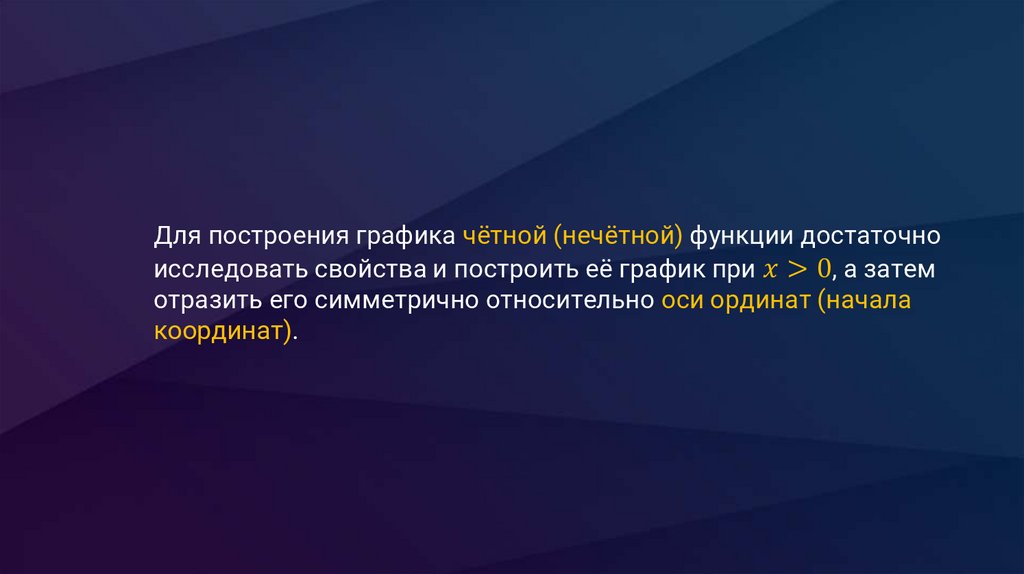 Для построения графика чётной (нечётной) функции достаточно исследовать свойства и построить её график при $x > 0$, а затем отразить его симметрично относительно оси ординат (начала координат).